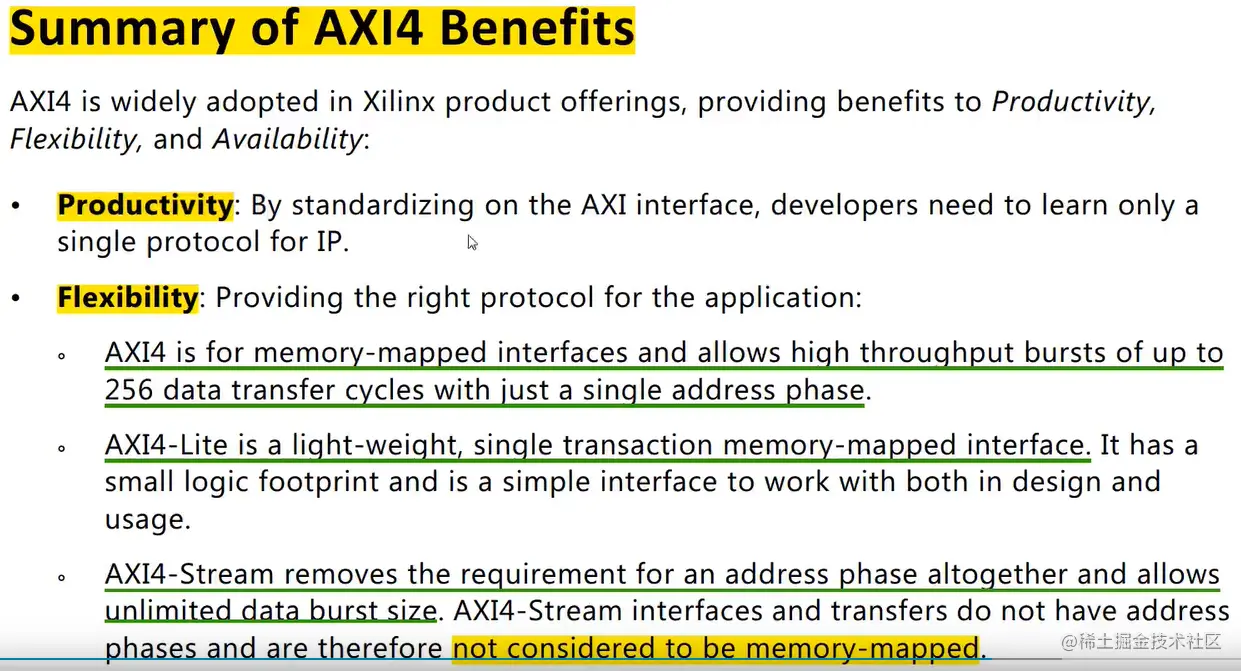 Summary of AXI4 Benefits

AXI4 is widely adopted in Xilinx product offerings, providing benefits to Productivity, Flexibility, and Availability:

• Productivity: By standardizing on the AXI interface, developers need to learn only a single protocol for IP.

• Flexibility: Providing the right protocol for the application:

◦ AXI4 is for memory-mapped interfaces and allows high throughput bursts of up to 256 data transfer cycles with just a single address phase.

◦ AXI4-Lite is a light-weight, single transaction memory-mapped interface. It has a small logic footprint and is a simple interface to work with both in design and usage.

◦ AXI4-Stream removes the requirement for an address phase altogether and allows unlimited data burst size. AXI4-Stream interfaces and transfers do not have address phases and are therefore not considered to be memory-mapped.

@稀土掘金技术社区